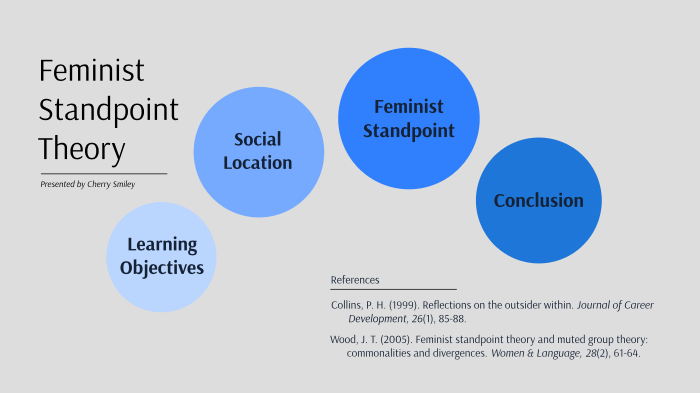 Feminist Standpoint Theory

Presented by Cherry Smiley

Learning Objectives

Social Location

Feminist Standpoint

Conclusion

References

Collins, P. H. (1999). Reflections on the outsider within. Journal of Career Development, 26(1), 85-88.

Wood, J. T. (2005). Feminist standpoint theory and muted group theory: commonalities and divergences. Women & Language, 28(2), 61-64.